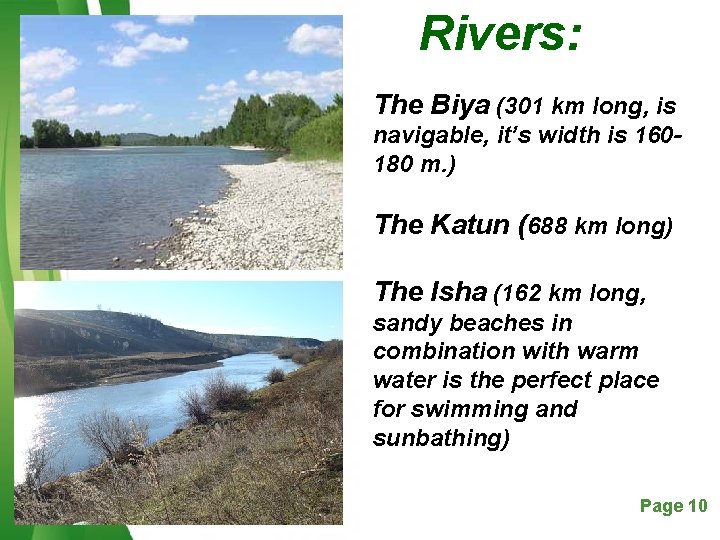 Rivers:

The Biya (301 km long, is navigable, it's width is 160-180 m.)

The Katun (688 km long)

The Isha (162 km long, sandy beaches in combination with warm water is the perfect place for swimming and sunbathing)

Page 10